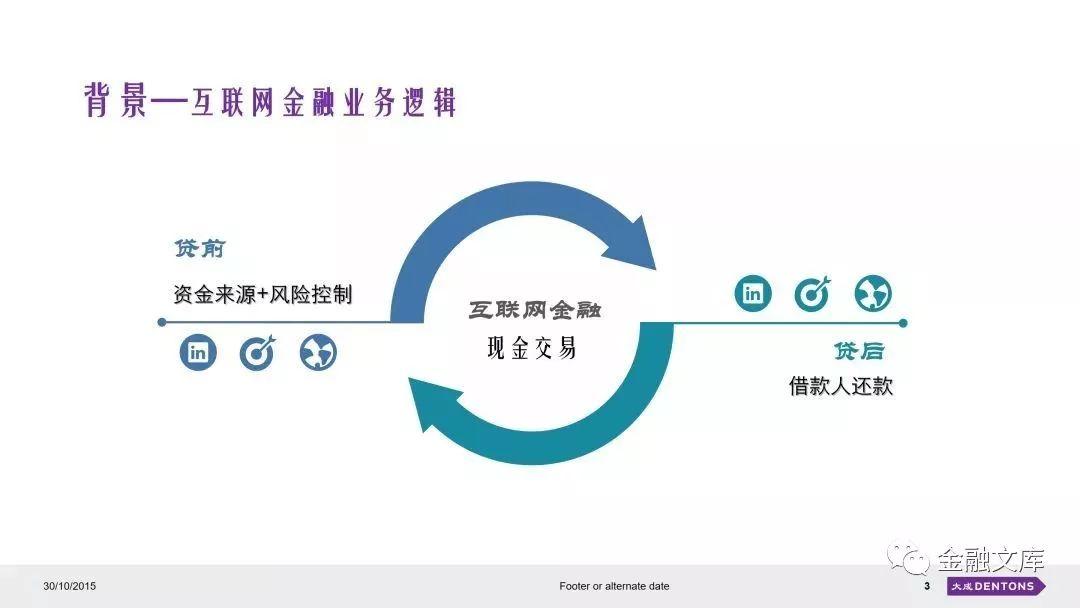 背景—互联网金融业务逻辑

贷前

资金来源+风险控制

in

互联网金融

现金交易

in

贷后

借款人还款

金融文库

30/10/2015

Footer or alternate date

3

大成 DENTONS